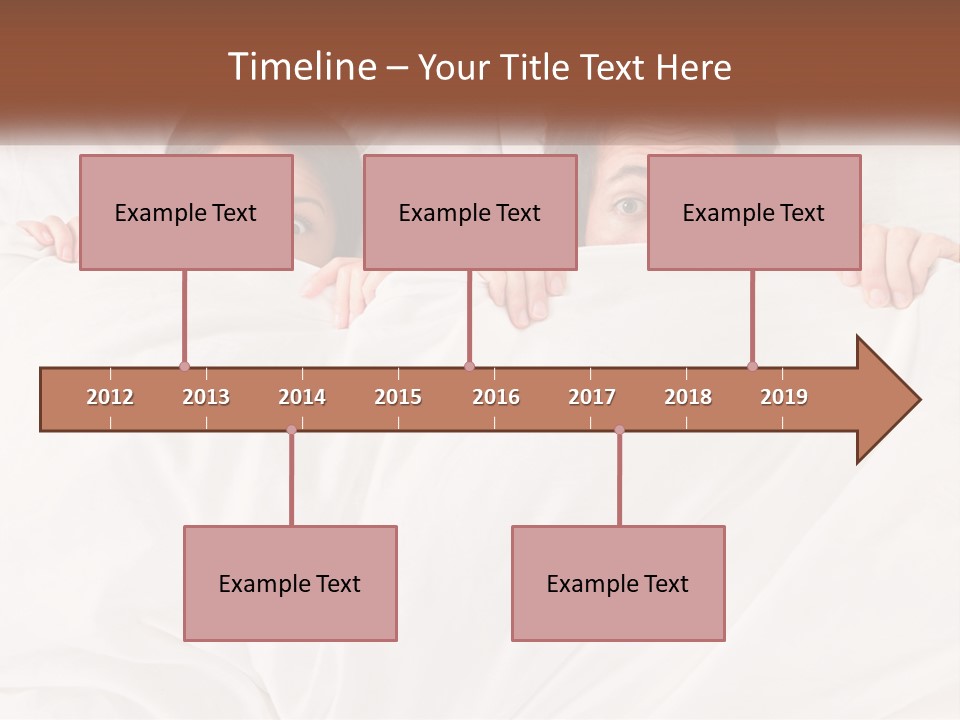 Timeline – Your Title Text Here

Example Text

Example Text

Example Text

2012 2013 2014 2015 2016 2017 2018 2019

Example Text

Example Text